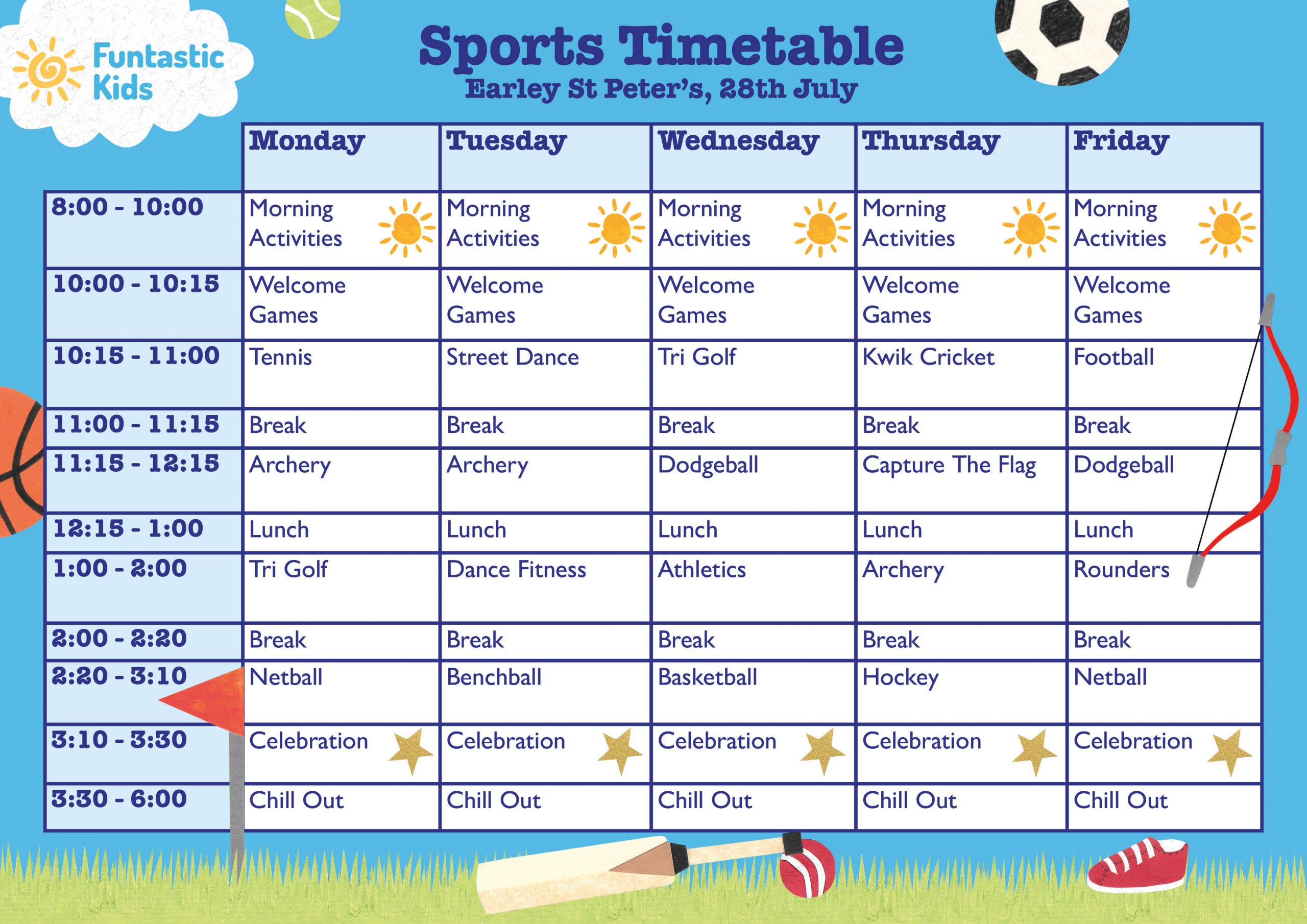 Funtastic Kids

Sports Timetable
Earley St Peter's, 28th July

| | Monday | Tuesday | Wednesday | Thursday | Friday |
|---|---|---|---|---|---|
| 8:00 - 10:00 | Morning Activities | Morning Activities | Morning Activities | Morning Activities | Morning Activities |
| 10:00 - 10:15 | Welcome Games | Welcome Games | Welcome Games | Welcome Games | Welcome Games |
| 10:15 - 11:00 | Tennis | Street Dance | Tri Golf | Kwik Cricket | Football |
| 11:00 - 11:15 | Break | Break | Break | Break | Break |
| 11:15 - 12:15 | Archery | Archery | Dodgeball | Capture The Flag | Dodgeball |
| 12:15 - 1:00 | Lunch | Lunch | Lunch | Lunch | Lunch |
| 1:00 - 2:00 | Tri Golf | Dance Fitness | Athletics | Archery | Rounders |
| 2:00 - 2:20 | Break | Break | Break | Break | Break |
| 2:20 - 3:10 | Netball | Benchball | Basketball | Hockey | Netball |
| 3:10 - 3:30 | Celebration | Celebration | Celebration | Celebration | Celebration |
| 3:30 - 6:00 | Chill Out | Chill Out | Chill Out | Chill Out | Chill Out |